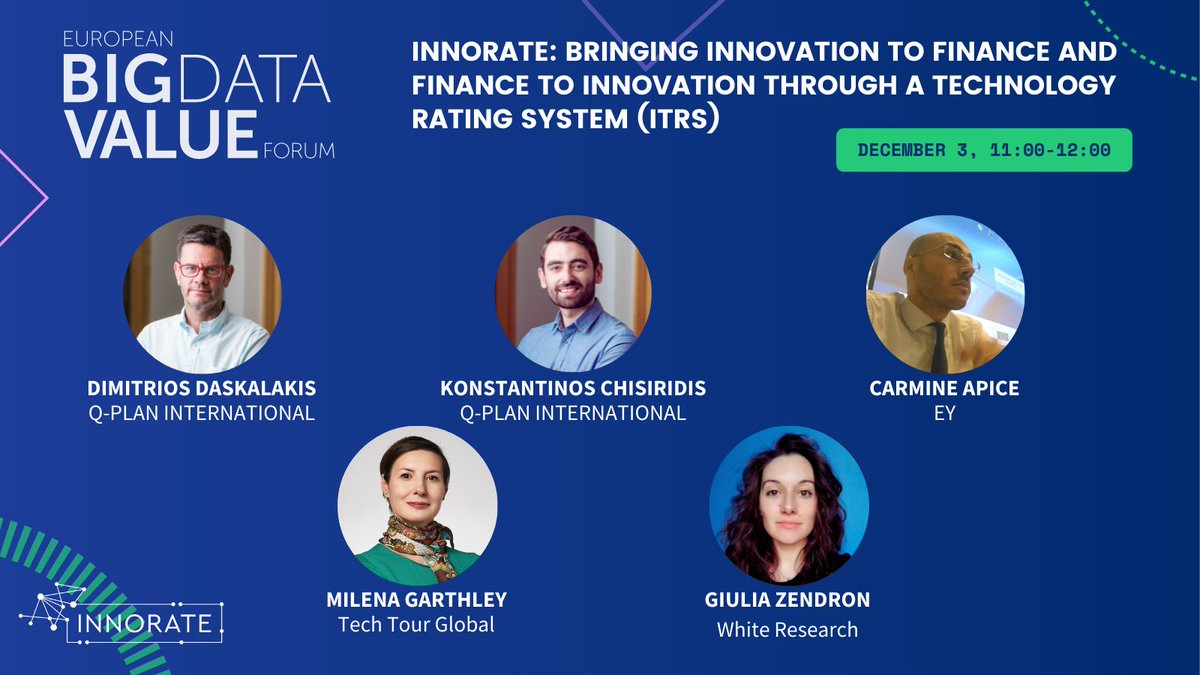 EUROPEAN BIG DATA VALUE FORUM

INNORATE: BRINGING INNOVATION TO FINANCE AND FINANCE TO INNOVATION THROUGH A TECHNOLOGY RATING SYSTEM (ITRS)

DECEMBER 3, 11:00-12:00

DIMITRIOS DASKALAKIS
Q-PLAN INTERNATIONAL

KONSTANTINOS CHISIRIDIS
Q-PLAN INTERNATIONAL

CARMINE APICE
EY

MILENA GARTHLEY
Tech Tour Global

GIULIA ZENDRON
White Research

INNORATE